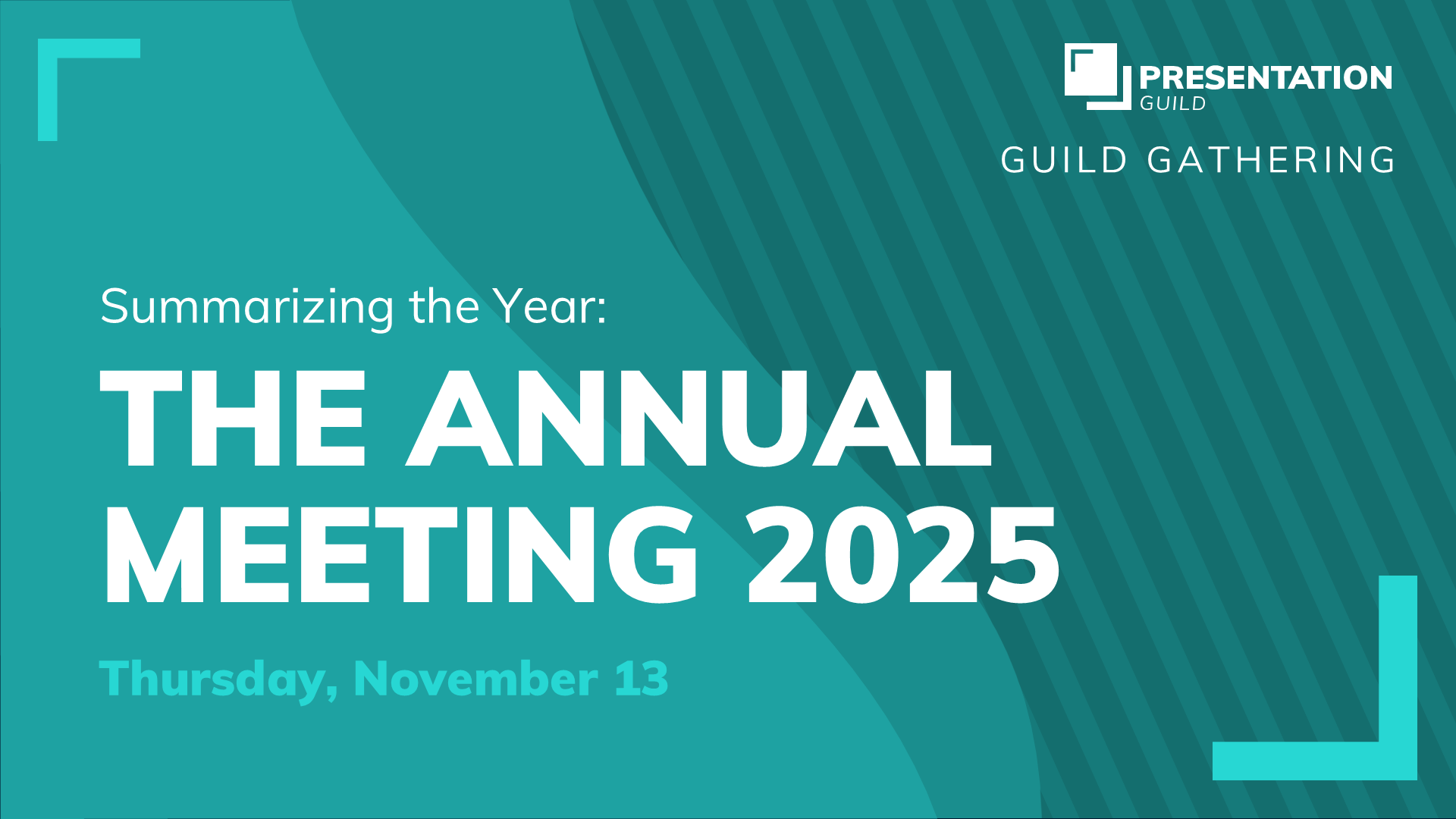 PRESENTATION GUILD

GUILD GATHERING

Summarizing the Year:

THE ANNUAL MEETING 2025

Thursday, November 13